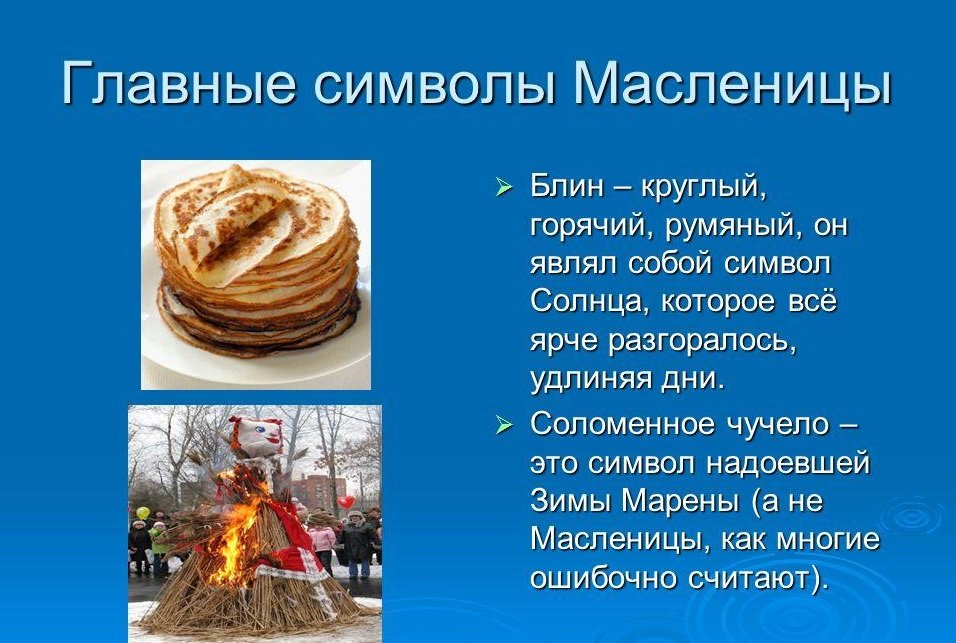 Главные символы Масленицы

➢ Блин – круглый, горячий, румяный, он являл собой символ Солнца, которое всё ярче разгоралось, удлиняя дни.

➢ Соломенное чучело – это символ надоевшей Зимы Марены (а не Масленицы, как многие ошибочно считают).